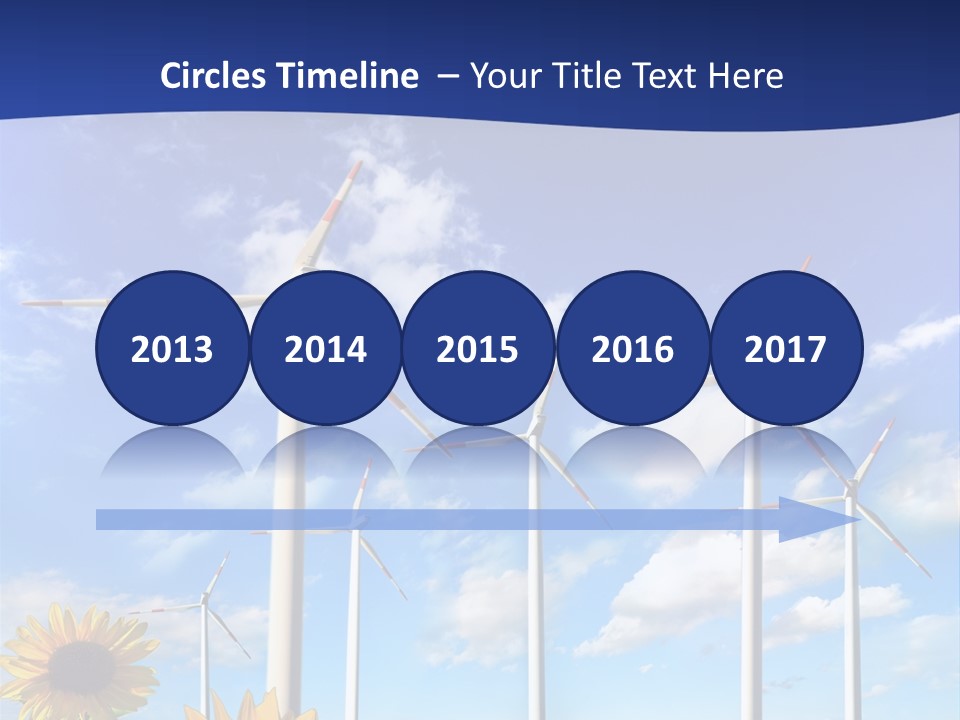 Circles Timeline – Your Title Text Here

2013 2014 2015 2016 2017